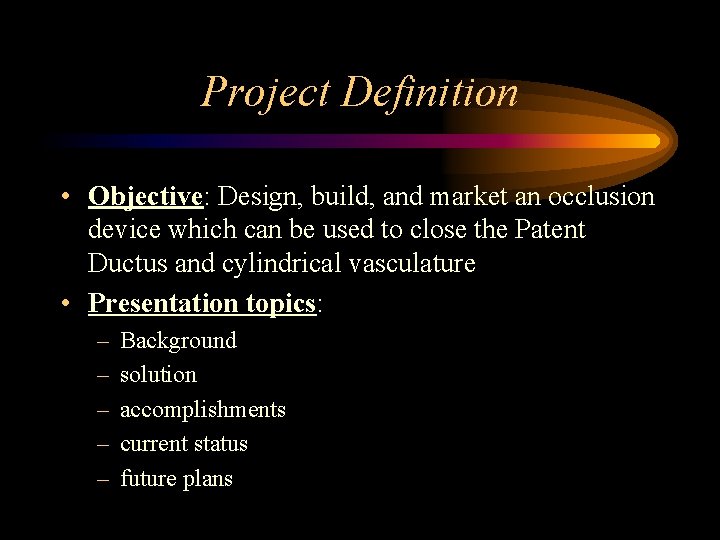 Project Definition

• Objective: Design, build, and market an occlusion device which can be used to close the Patent Ductus and cylindrical vasculature

• Presentation topics:
– Background
– solution
– accomplishments
– current status
– future plans